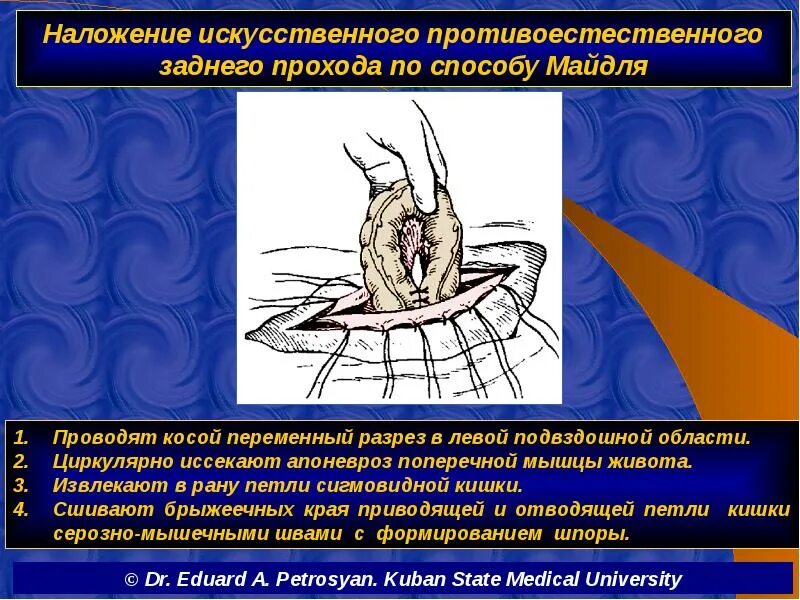 Наложение искусственного противоестественного заднего прохода по способу Майдля

1. Проводят косой переменный разрез в левой подвздошной области.
2. Циркулярно иссекают апоневроз поперечной мышцы живота.
3. Извлекают в рану петли сигмовидной кишки.
4. Сшивают брыжеечных края приводящей и отводящей петли кишки серозно-мышечными швами с формированием шпоры.

© Dr. Eduard A. Petrosyan. Kuban State Medical University